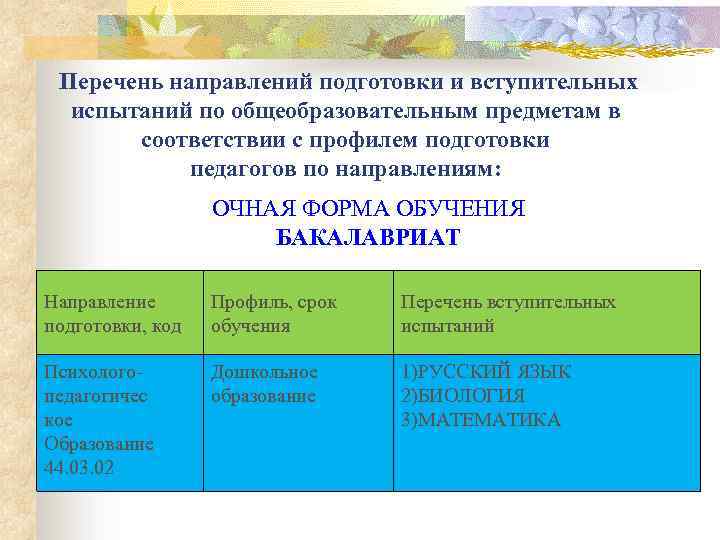 Перечень направлений подготовки и вступительных испытаний по общеобразовательным предметам в соответствии с профилем подготовки педагогов по направлениям:

ОЧНАЯ ФОРМА ОБУЧЕНИЯ
БАКАЛАВРИАТ

| Направление подготовки, код | Профиль, срок обучения | Перечень вступительных испытаний |
|---|---|---|
| Психолого-педагогическое Образование 44.03.02 | Дошкольное образование | 1)РУССКИЙ ЯЗЫК 2)БИОЛОГИЯ 3)МАТЕМАТИКА |